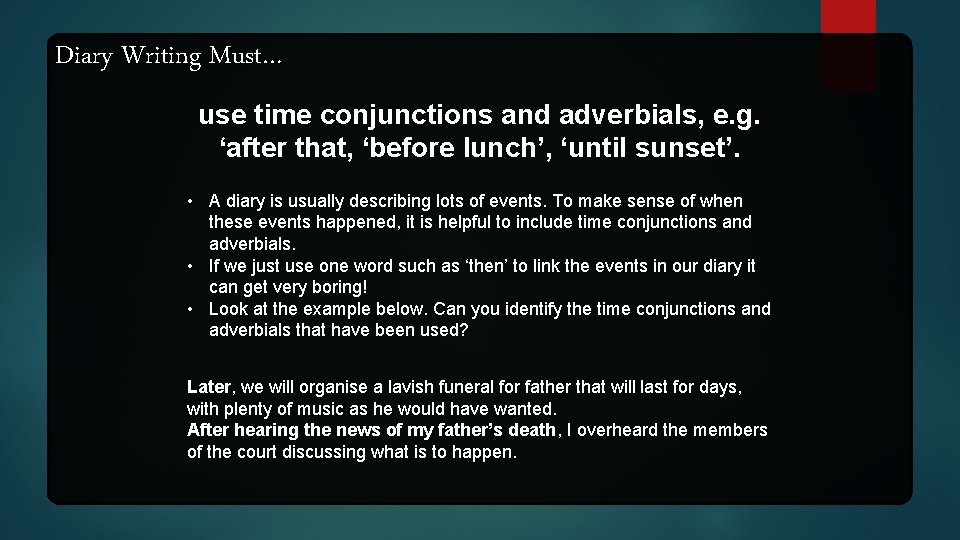 Diary Writing Must…

use time conjunctions and adverbials, e.g. ‘after that, ‘before lunch’, ‘until sunset’.

• A diary is usually describing lots of events. To make sense of when these events happened, it is helpful to include time conjunctions and adverbials.
• If we just use one word such as ‘then’ to link the events in our diary it can get very boring!
• Look at the example below. Can you identify the time conjunctions and adverbials that have been used?

Later, we will organise a lavish funeral for father that will last for days, with plenty of music as he would have wanted.
After hearing the news of my father’s death, I overheard the members of the court discussing what is to happen.